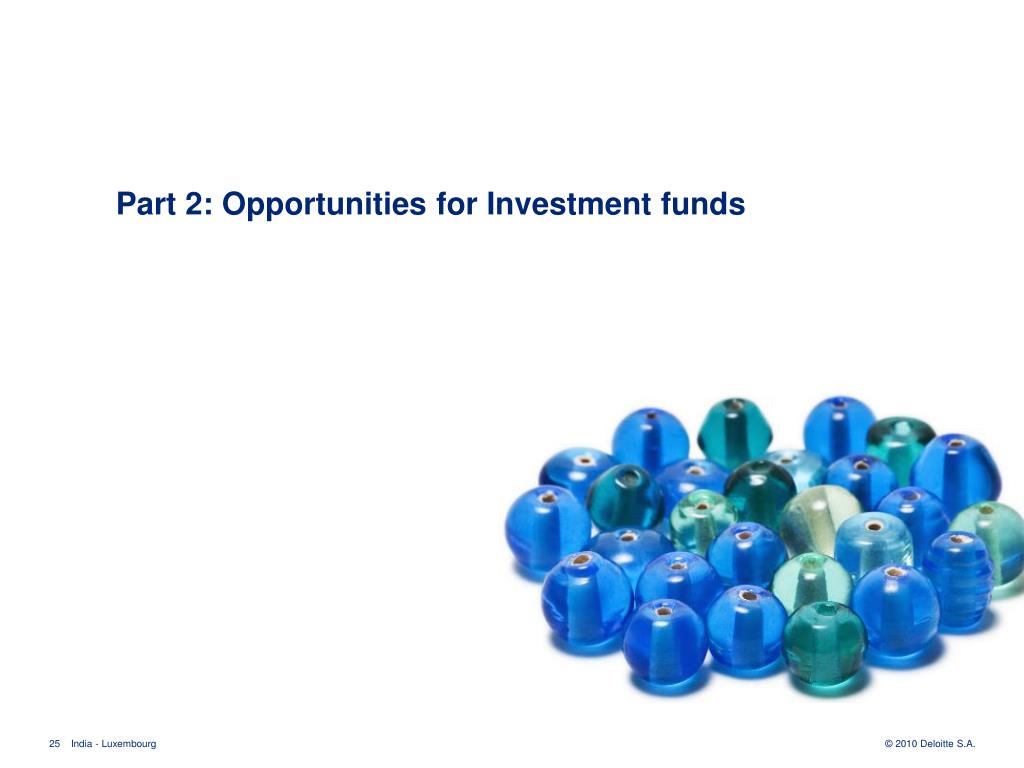 Part 2: Opportunities for Investment funds

25 India - Luxembourg

© 2010 Deloitte S.A.